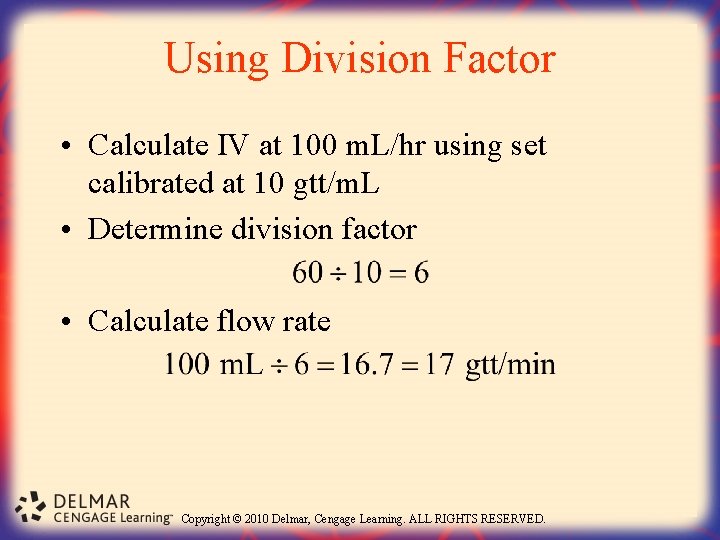 Using Division Factor

• Calculate IV at 100 mL/hr using set calibrated at 10 gtt/mL

• Determine division factor

$60 \div 10 = 6$

• Calculate flow rate

$100 \text{ mL} \div 6 = 16.7 = 17 \text{ gtt/min}$

DELMAR
CENGAGE Learning™ Copyright © 2010 Delmar, Cengage Learning. ALL RIGHTS RESERVED.